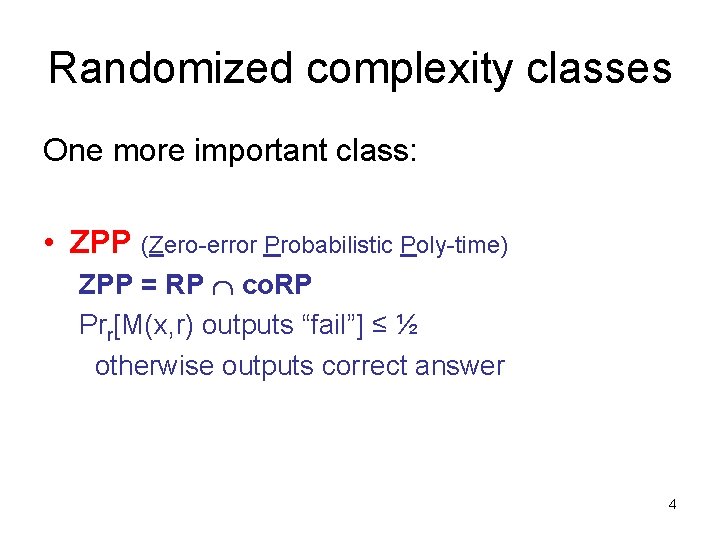 Randomized complexity classes

One more important class:

• ZPP (Zero-error Probabilistic Poly-time)

ZPP = RP $\cap$ coRP

$Pr_r$[M(x,r) outputs “fail”] ≤ ½

otherwise outputs correct answer

4